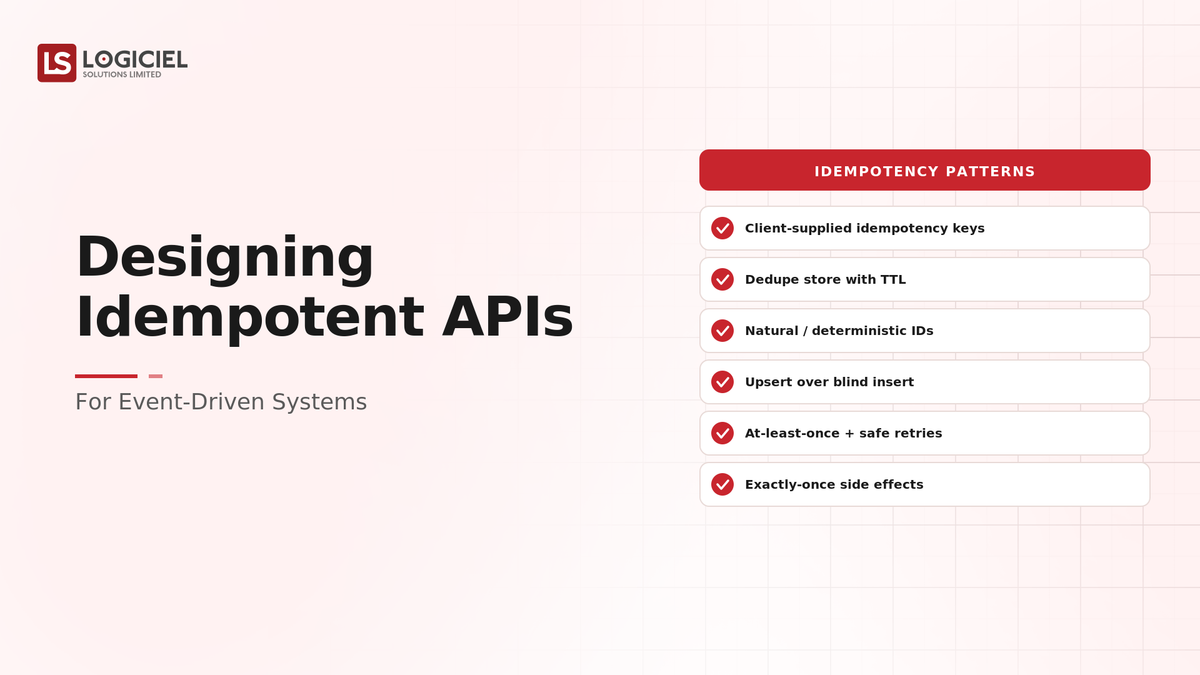 LS LOGICIEL
SOLUTIONS LIMITED

Designing Idempotent APIs

For Event-Driven Systems

IDEMPOTENCY PATTERNS

Client-supplied idempotency keys

Dedupe store with TTL

Natural / deterministic IDs

Upsert over blind insert

At-least-once + safe retries

Exactly-once side effects